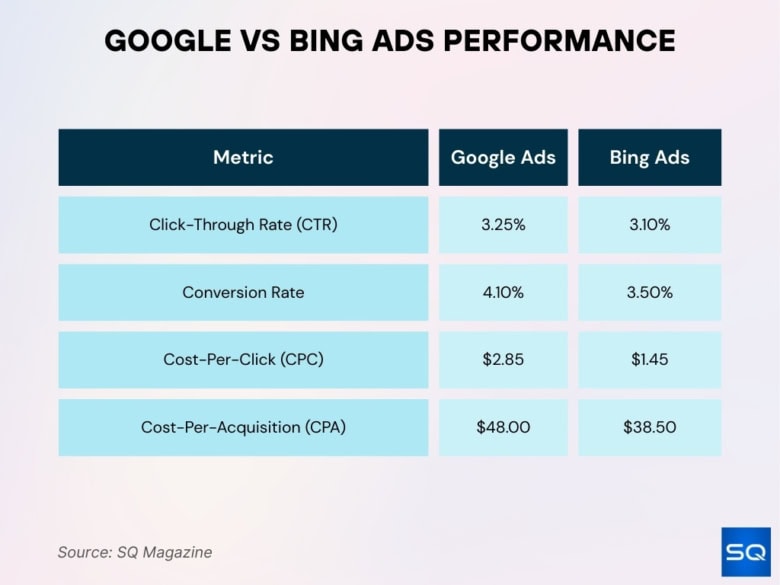 GOOGLE VS BING ADS PERFORMANCE

| Metric | Google Ads | Bing Ads |
|---|---|---|
| Click-Through Rate (CTR) | 3.25% | 3.10% |
| Conversion Rate | 4.10% | 3.50% |
| Cost-Per-Click (CPC) | \$2.85 | \$1.45 |
| Cost-Per-Acquisition (CPA) | \$48.00 | \$38.50 |

Source: SQ Magazine

SQ